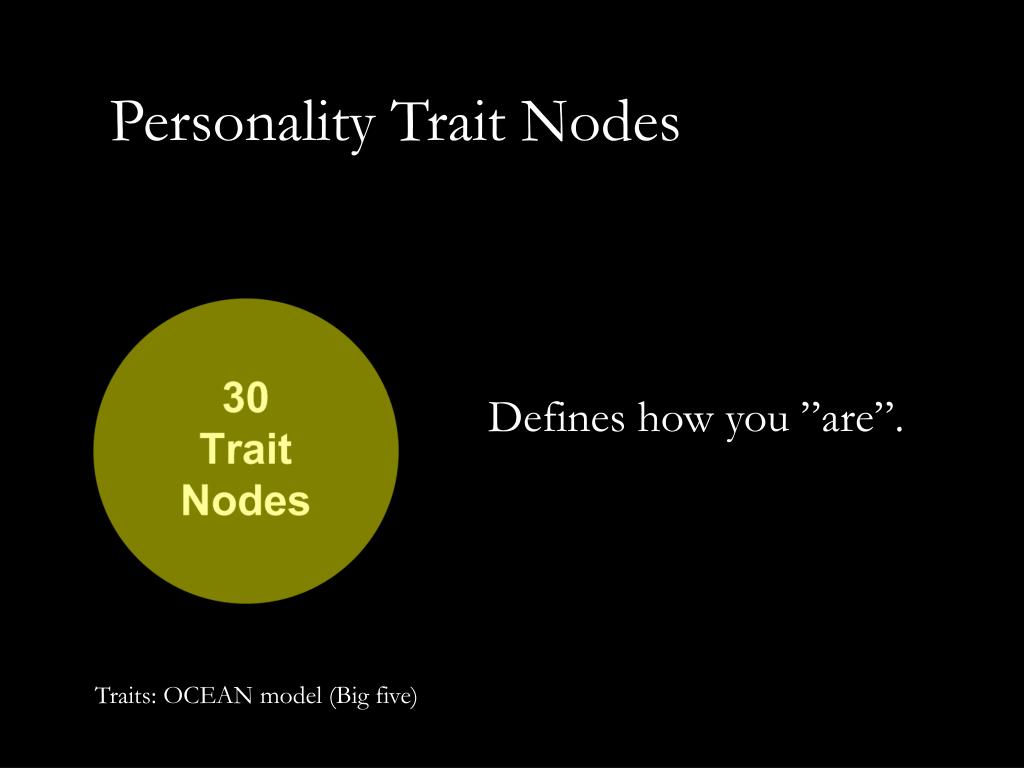 Personality Trait Nodes

30
Trait
Nodes

Defines how you ”are”.

Traits: OCEAN model (Big five)